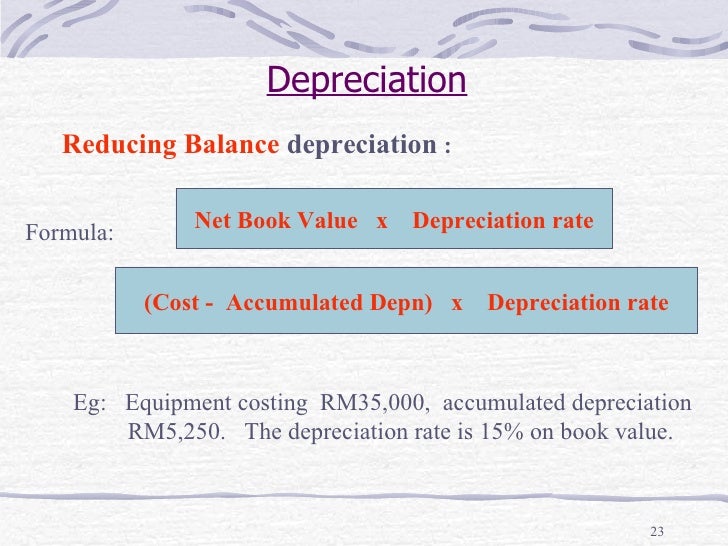 Depreciation

Reducing Balance depreciation :

Formula:

Net Book Value x Depreciation rate

(Cost - Accumulated Depn) x Depreciation rate

Eg: Equipment costing RM35,000, accumulated depreciation RM5,250. The depreciation rate is 15% on book value.

23